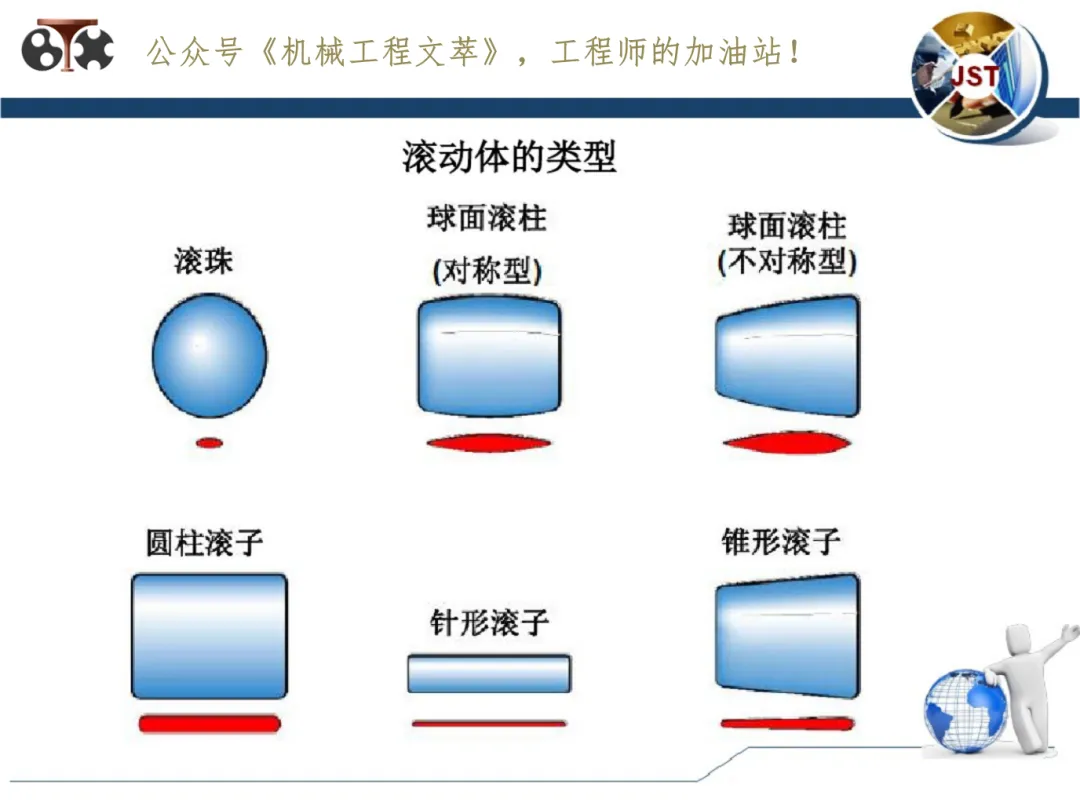 公众号《机械工程文萃》，工程师的加油站！

JST

滚动体的类型

滚珠

球面滚柱
(对称型)

球面滚柱
(不对称型)

圆柱滚子

针形滚子

锥形滚子